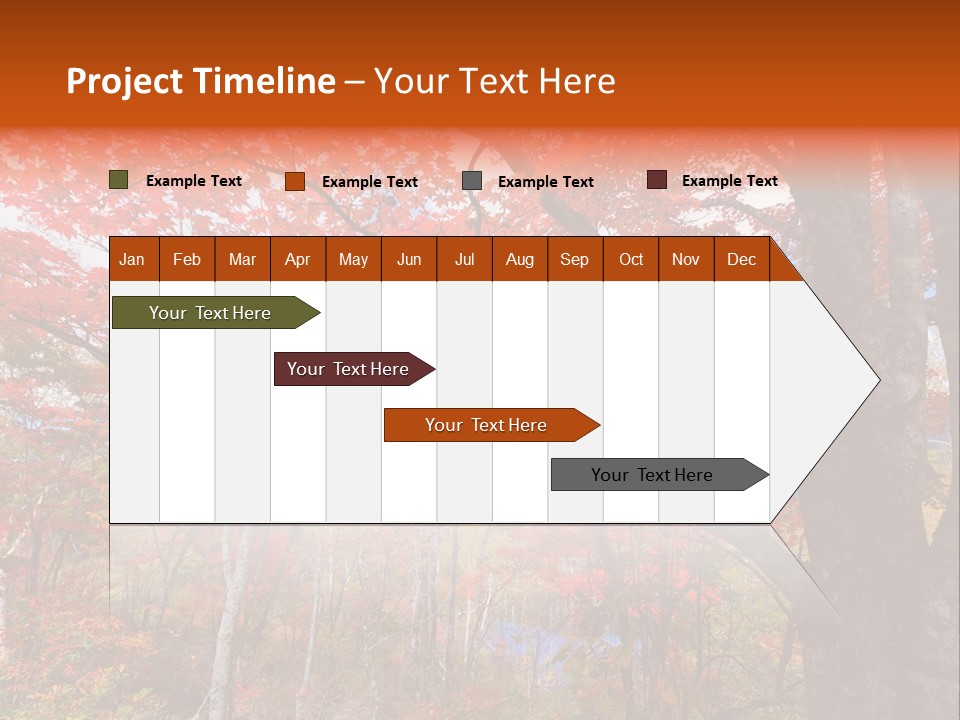 Project Timeline – Your Text Here

Example Text Example Text Example Text Example Text

| Jan | Feb | Mar | Apr | May | Jun | Jul | Aug | Sep | Oct | Nov | Dec |
|---|---|---|---|---|---|---|---|---|---|---|---|

Your Text Here

Your Text Here

Your Text Here

Your Text Here